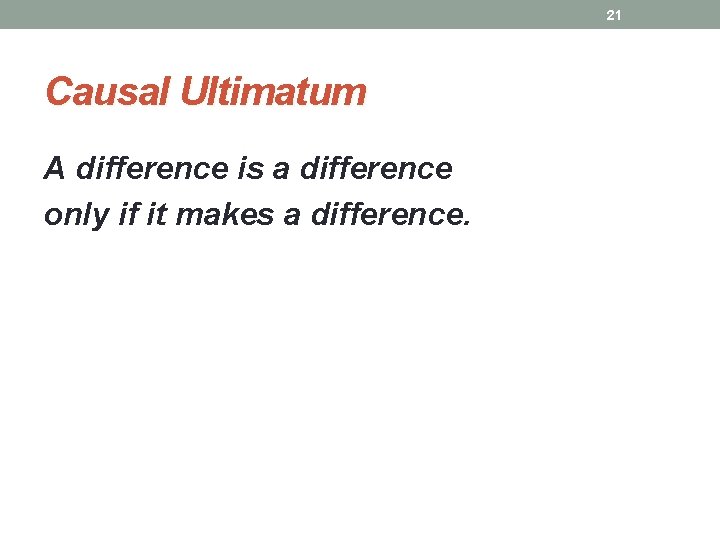 21

Causal Ultimatum

A difference is a difference only if it makes a difference.